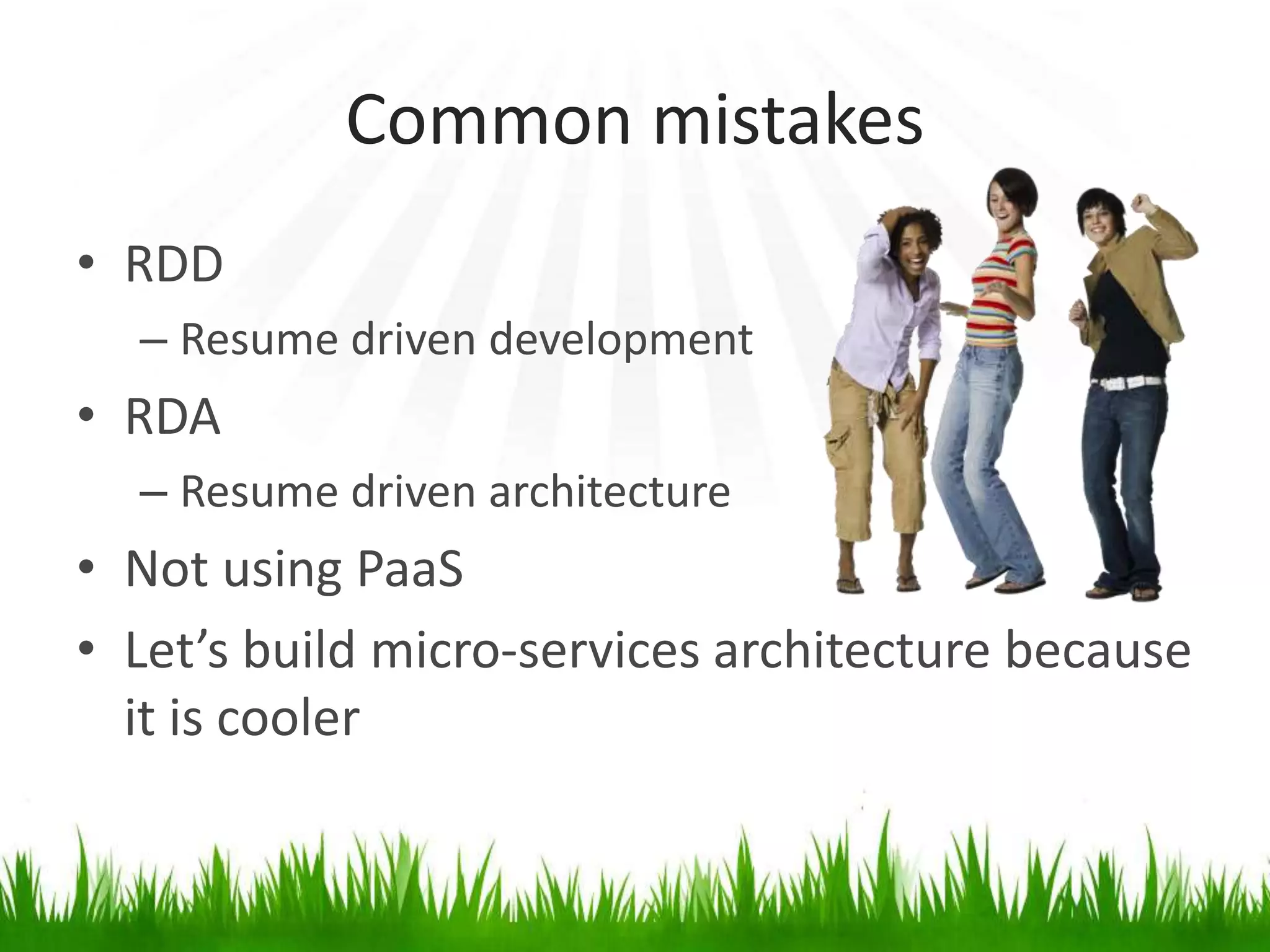 Common mistakes

• RDD
– Resume driven development
• RDA
– Resume driven architecture
• Not using PaaS
• Let’s build micro-services architecture because it is cooler